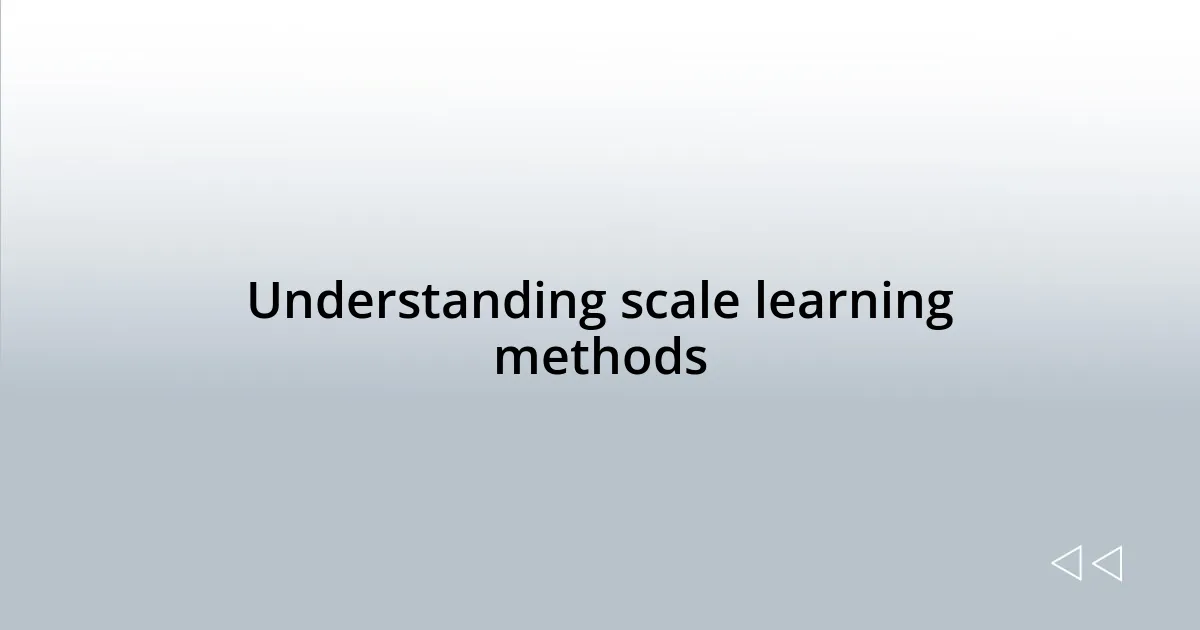 Understanding scale learning methods